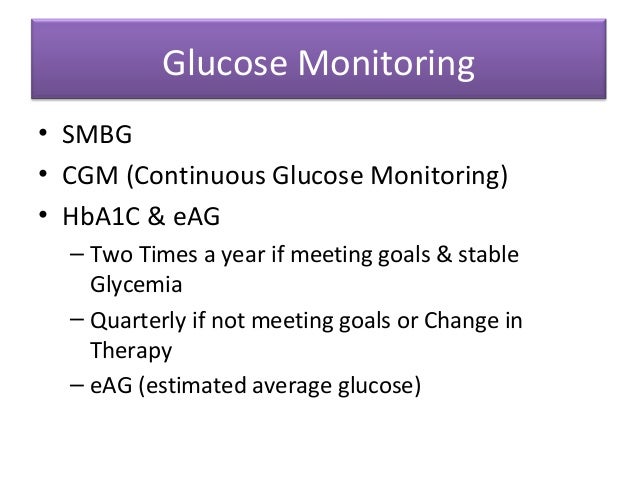 Glucose Monitoring

• SMBG
• CGM (Continuous Glucose Monitoring)
• HbA1C & eAG
  – Two Times a year if meeting goals & stable Glycemia
  – Quarterly if not meeting goals or Change in Therapy
  – eAG (estimated average glucose)